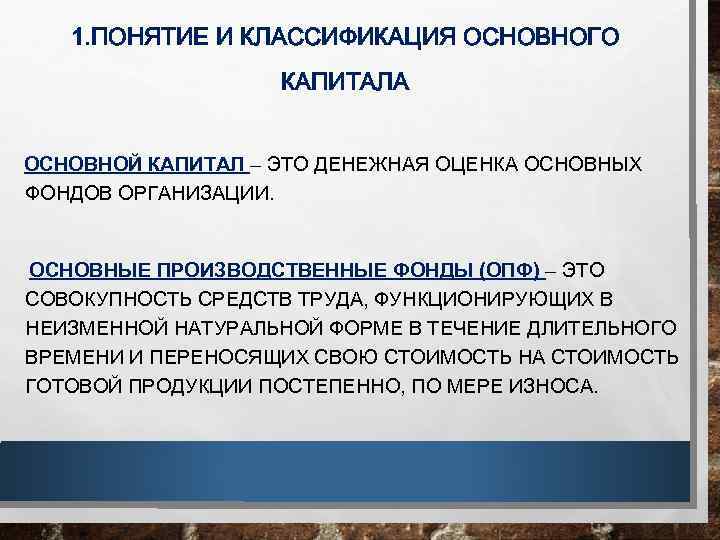 1.ПОНЯТИЕ И КЛАССИФИКАЦИЯ ОСНОВНОГО КАПИТАЛА

ОСНОВНОЙ КАПИТАЛ – ЭТО ДЕНЕЖНАЯ ОЦЕНКА ОСНОВНЫХ ФОНДОВ ОРГАНИЗАЦИИ.

ОСНОВНЫЕ ПРОИЗВОДСТВЕННЫЕ ФОНДЫ (ОПФ) – ЭТО СОВОКУПНОСТЬ СРЕДСТВ ТРУДА, ФУНКЦИОНИРУЮЩИХ В НЕИЗМЕННОЙ НАТУРАЛЬНОЙ ФОРМЕ В ТЕЧЕНИЕ ДЛИТЕЛЬНОГО ВРЕМЕНИ И ПЕРЕНОСЯЩИХ СВОЮ СТОИМОСТЬ НА СТОИМОСТЬ ГОТОВОЙ ПРОДУКЦИИ ПОСТЕПЕННО, ПО МЕРЕ ИЗНОСА.